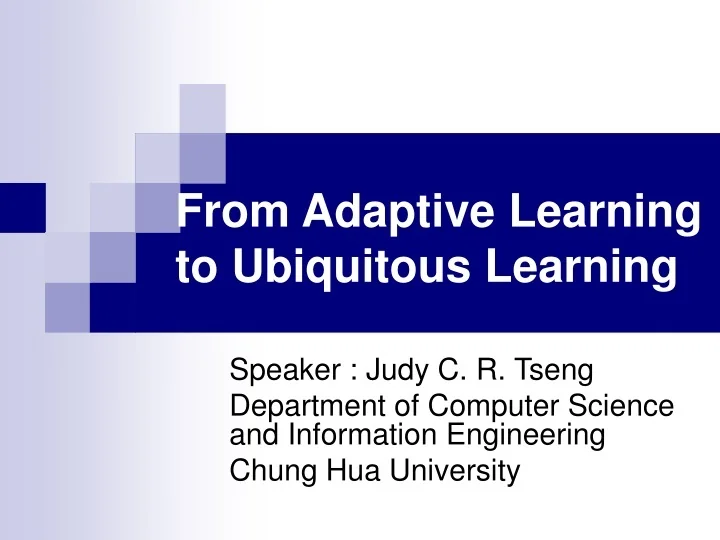 From Adaptive Learning to Ubiquitous Learning

Speaker : Judy C. R. Tseng

Department of Computer Science and Information Engineering

Chung Hua University